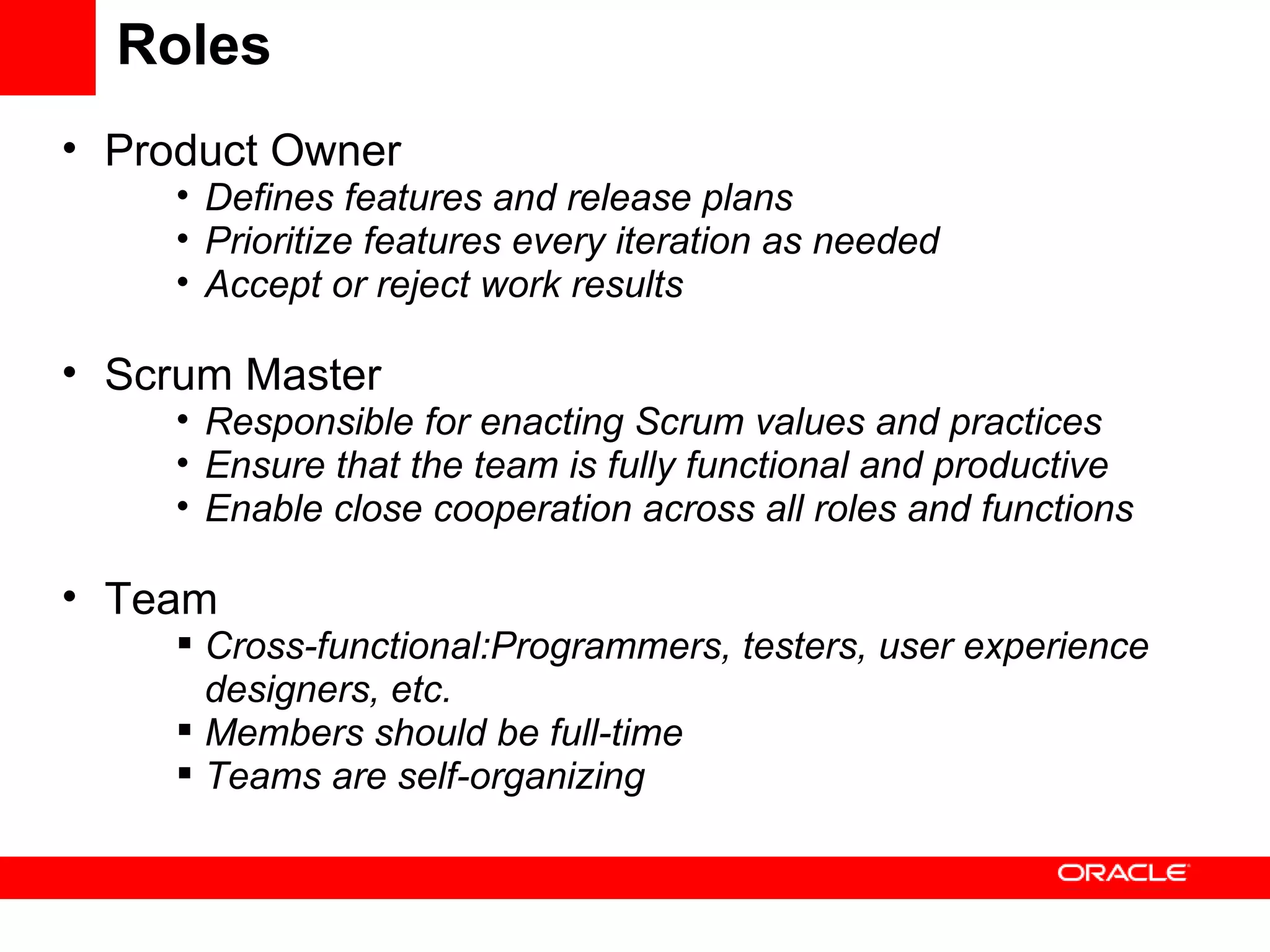 Roles

• Product Owner
  • Defines features and release plans
  • Prioritize features every iteration as needed
  • Accept or reject work results

• Scrum Master
  • Responsible for enacting Scrum values and practices
  • Ensure that the team is fully functional and productive
  • Enable close cooperation across all roles and functions

• Team
  ▪ Cross-functional:Programmers, testers, user experience designers, etc.
  ▪ Members should be full-time
  ▪ Teams are self-organizing

ORACLE